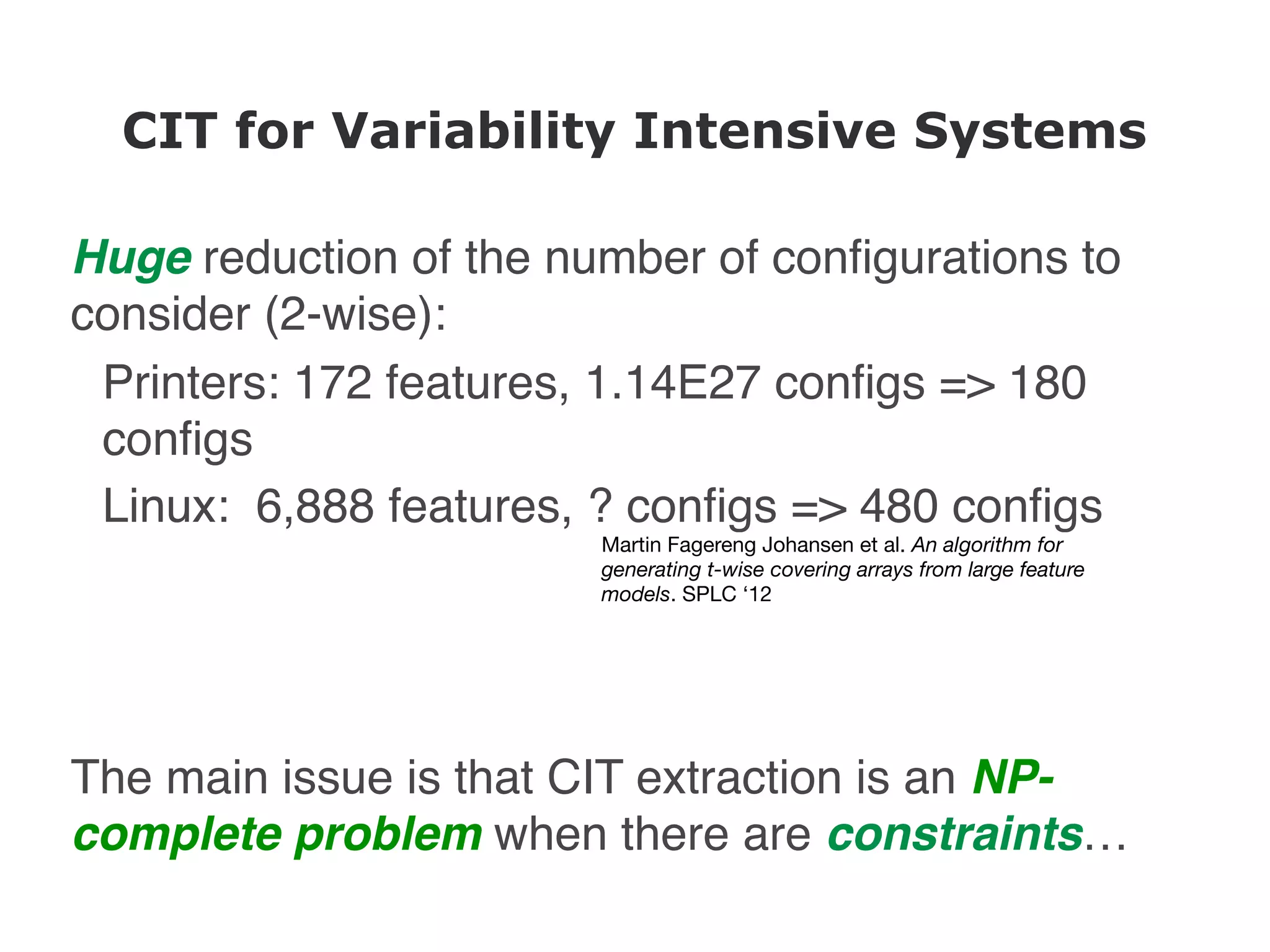 CIT for Variability Intensive Systems

Huge reduction of the number of configurations to consider (2-wise):

Printers: 172 features, 1.14E27 configs => 180 configs

Linux: 6,888 features, ? configs => 480 configs

Martin Fagereng Johansen et al. An algorithm for generating t-wise covering arrays from large feature models. SPLC ‘12

The main issue is that CIT extraction is an NP-complete problem when there are constraints…